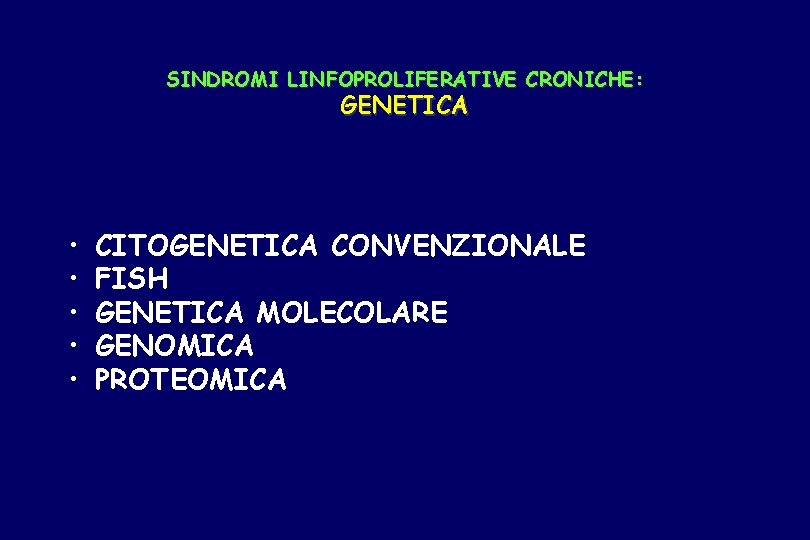 SINDROMI LINFOPROLIFERATIVE CRONICHE:
GENETICA

• CITOGENETICA CONVENZIONALE
• FISH
• GENETICA MOLECOLARE
• GENOMICA
• PROTEOMICA